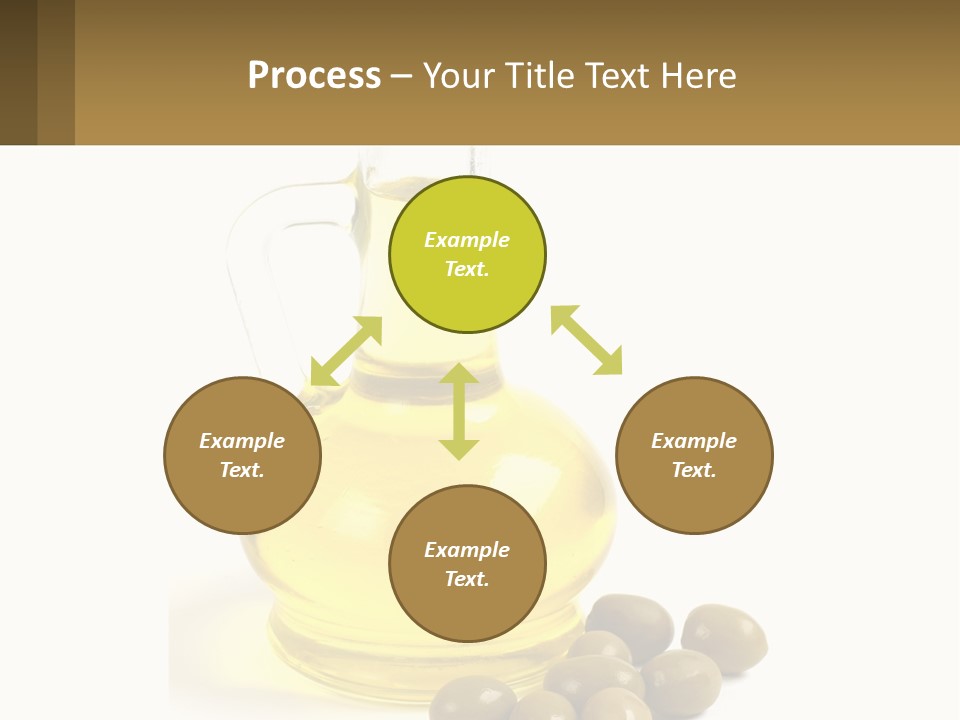 Process – Your Title Text Here

Example Text.

Example Text.

Example Text.

Example Text.